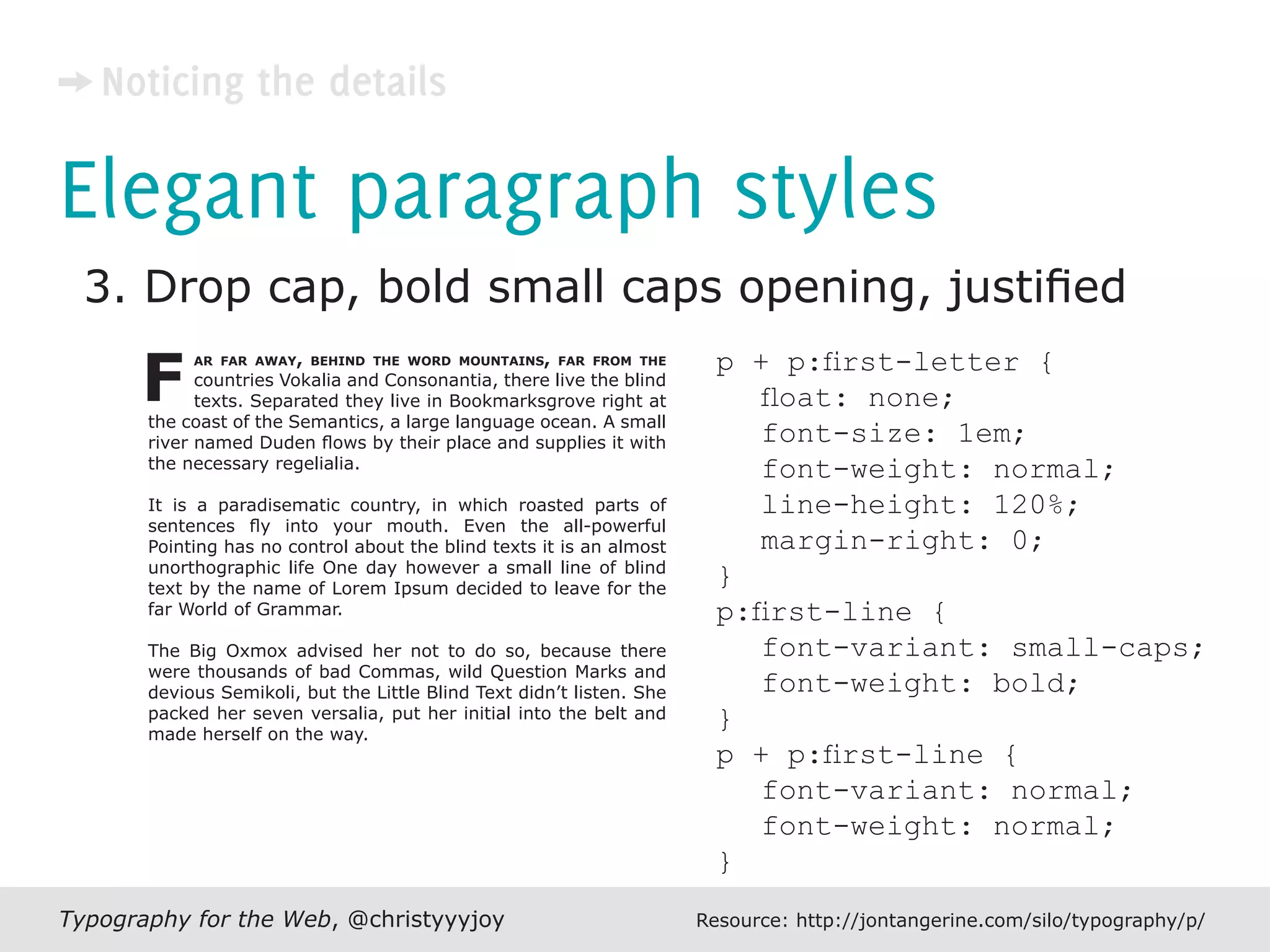 → Noticing the details

Elegant paragraph styles

3. Drop cap, bold small caps opening, justified

FAR FAR AWAY, BEHIND THE WORD MOUNTAINS, FAR FROM THE countries Vokalia and Consonantia, there live the blind texts. Separated they live in Bookmarksgrove right at the coast of the Semantics, a large language ocean. A small river named Duden flows by their place and supplies it with the necessary regelialia.

It is a paradisematic country, in which roasted parts of sentences fly into your mouth. Even the all-powerful Pointing has no control about the blind texts it is an almost unorthographic life One day however a small line of blind text by the name of Lorem Ipsum decided to leave for the far World of Grammar.

The Big Oxmox advised her not to do so, because there were thousands of bad Commas, wild Question Marks and devious Semikoli, but the Little Blind Text didn't listen. She packed her seven versalia, put her initial into the belt and made herself on the way.

p + p:first-letter {
float: none;
font-size: 1em;
font-weight: normal;
line-height: 120%;
margin-right: 0;
}
p:first-line {
font-variant: small-caps;
font-weight: bold;
}
p + p:first-line {
font-variant: normal;
font-weight: normal;
}

Typography for the Web, @christyyyjoy

Resource: http://jontangerine.com/silo/typography/p/